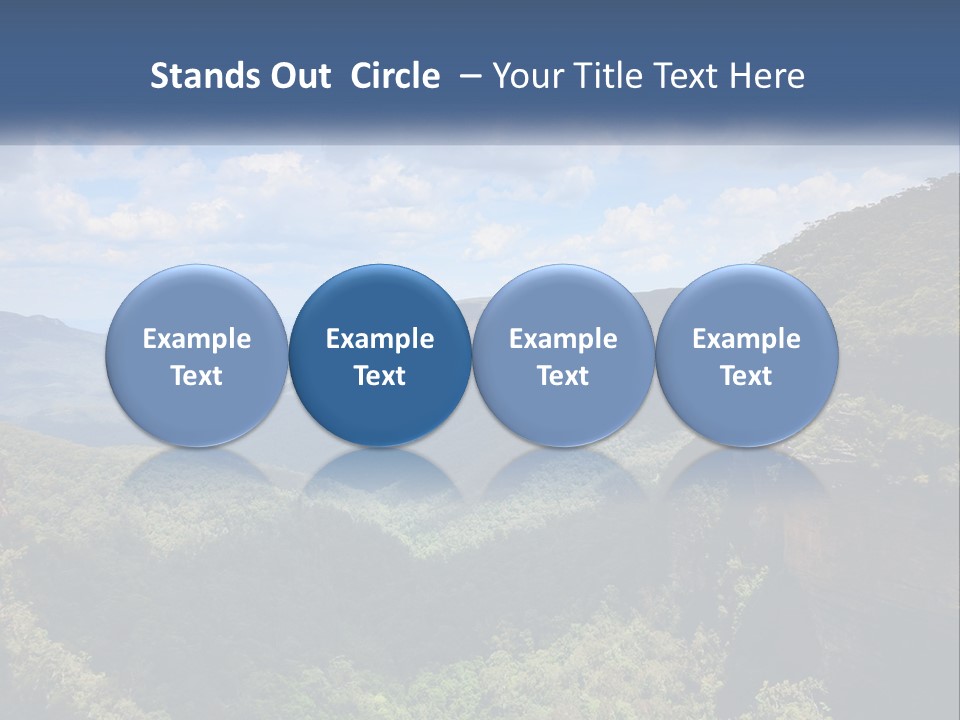 Stands Out Circle – Your Title Text Here

Example Text

Example Text

Example Text

Example Text